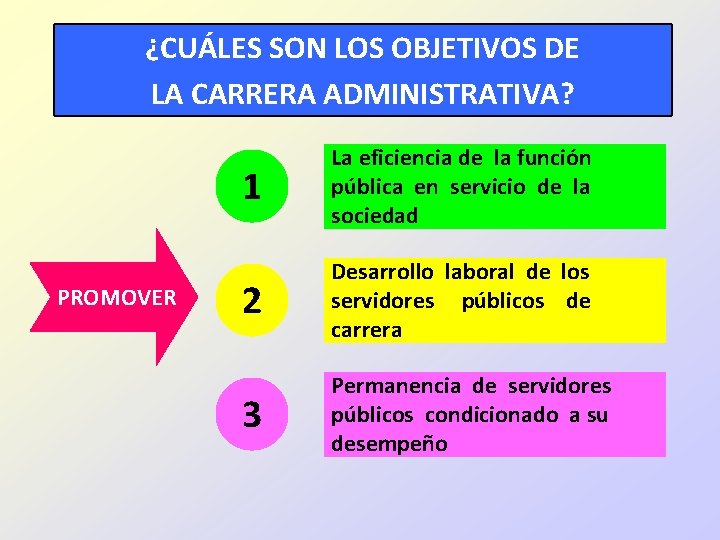 ¿CUÁLES SON LOS OBJETIVOS DE LA CARRERA ADMINISTRATIVA?

PROMOVER

1

La eficiencia de la función pública en servicio de la sociedad

2

Desarrollo laboral de los servidores públicos de carrera

3

Permanencia de servidores públicos condicionado a su desempeño